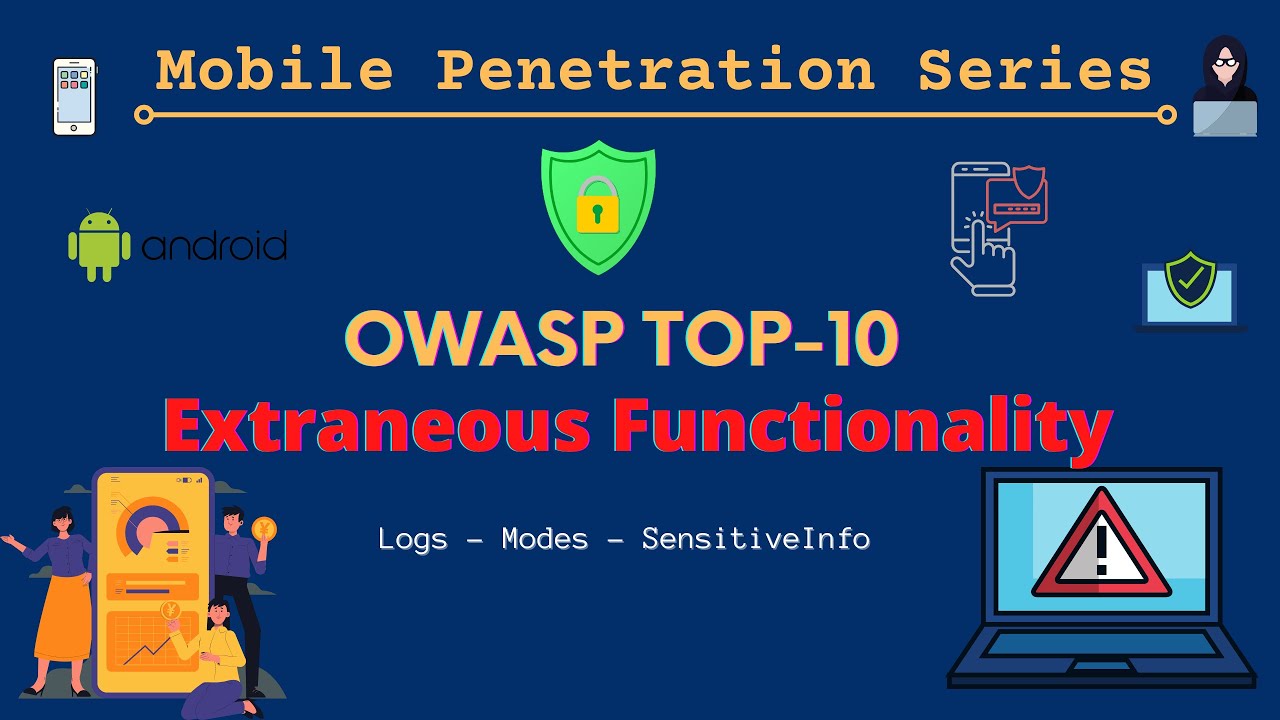 Mobile Penetration Series

android

OWASP TOP-10

Extraneous Functionality

Logs - Modes - SensitiveInfo